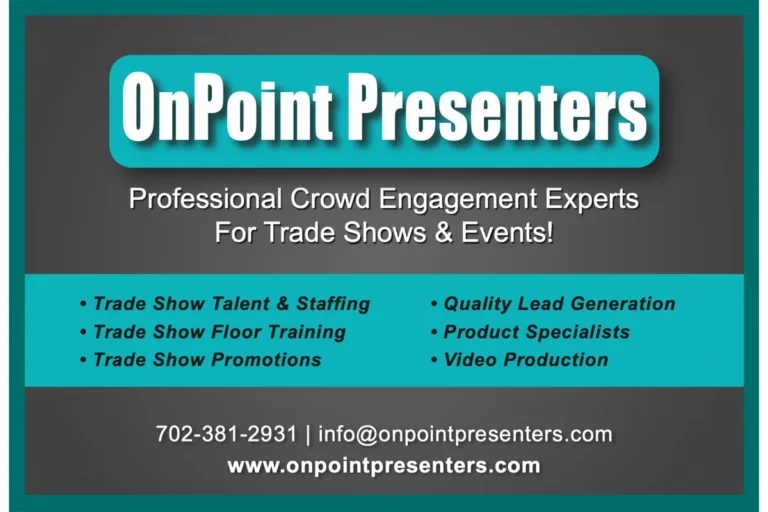 OnPoint Presenters

Professional Crowd Engagement Experts For Trade Shows & Events!

• Trade Show Talent & Staffing
• Trade Show Floor Training
• Trade Show Promotions

• Quality Lead Generation
• Product Specialists
• Video Production

702-381-2931 | info@onpointpresenters.com
www.onpointpresenters.com